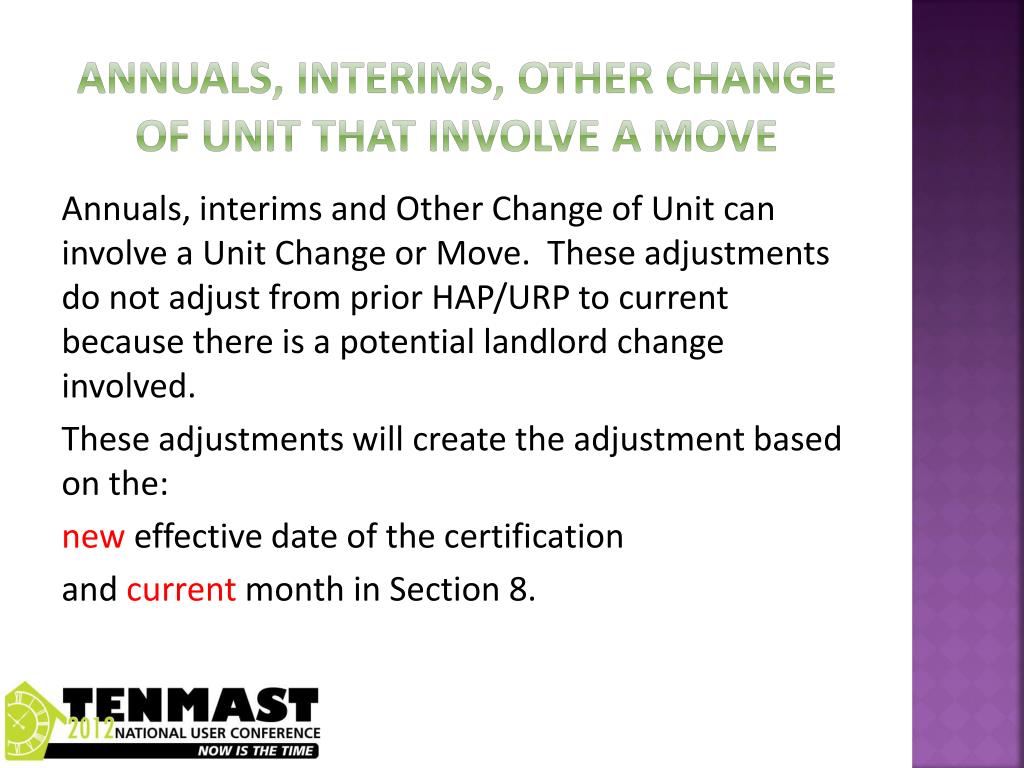 ANNUALS, INTERIMS, OTHER CHANGE OF UNIT THAT INVOLVE A MOVE

Annuals, interims and Other Change of Unit can involve a Unit Change or Move. These adjustments do not adjust from prior HAP/URP to current because there is a potential landlord change involved.

These adjustments will create the adjustment based on the:

new effective date of the certification

and current month in Section 8.

TENMAST
2012 NATIONAL USER CONFERENCE
NOW IS THE TIME